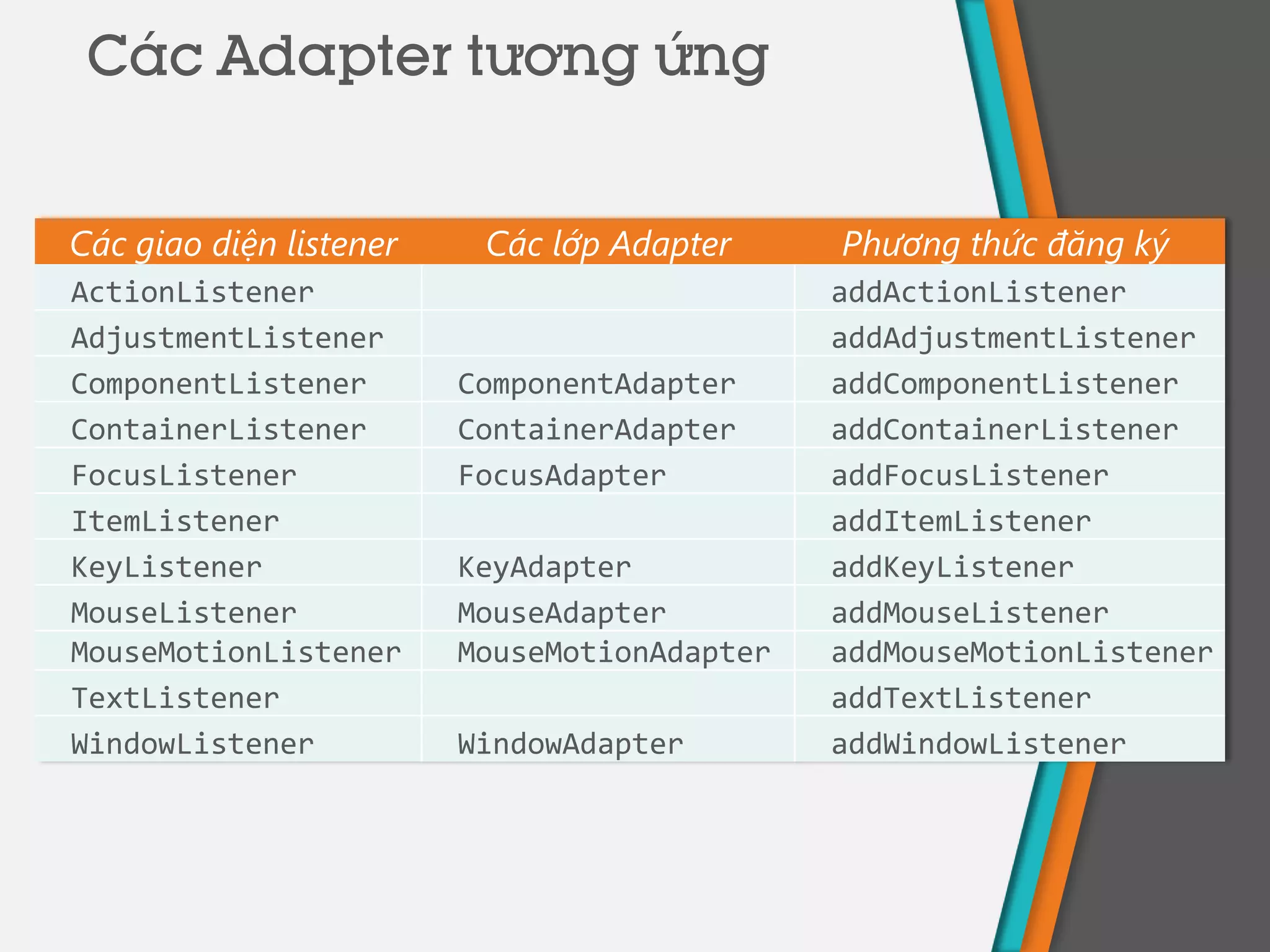 Các Adapter tương ứng

| Các giao diện listener | Các lớp Adapter | Phương thức đăng ký |
|---|---|---|
| ActionListener | | addActionListener |
| AdjustmentListener | | addAdjustmentListener |
| ComponentListener | ComponentAdapter | addComponentListener |
| ContainerListener | ContainerAdapter | addContainerListener |
| FocusListener | FocusAdapter | addFocusListener |
| ItemListener | | addItemListener |
| KeyListener | KeyAdapter | addKeyListener |
| MouseListener | MouseAdapter | addMouseListener |
| MouseMotionListener | MouseMotionAdapter | addMouseMotionListener |
| TextListener | | addTextListener |
| WindowListener | WindowAdapter | addWindowListener |